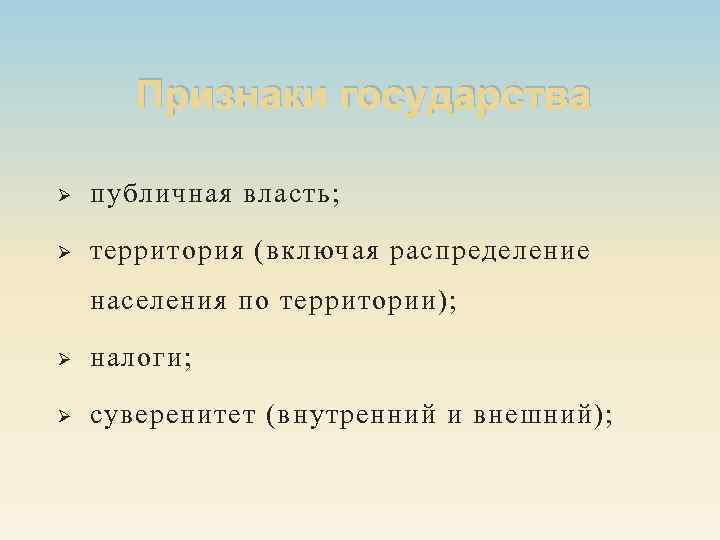 Признаки государства

➢ публичная власть;

➢ территория (включая распределение населения по территории);

➢ налоги;

➢ суверенитет (внутренний и внешний);